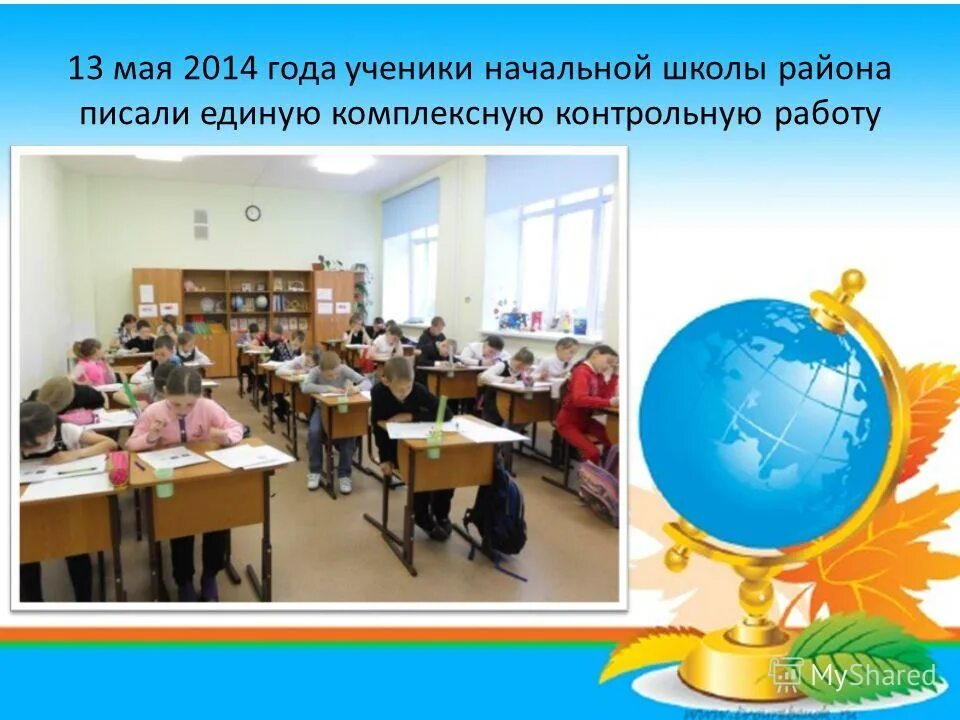 13 мая 2014 года ученики начальной школы района писали единую комплексную контрольную работу

MyShared